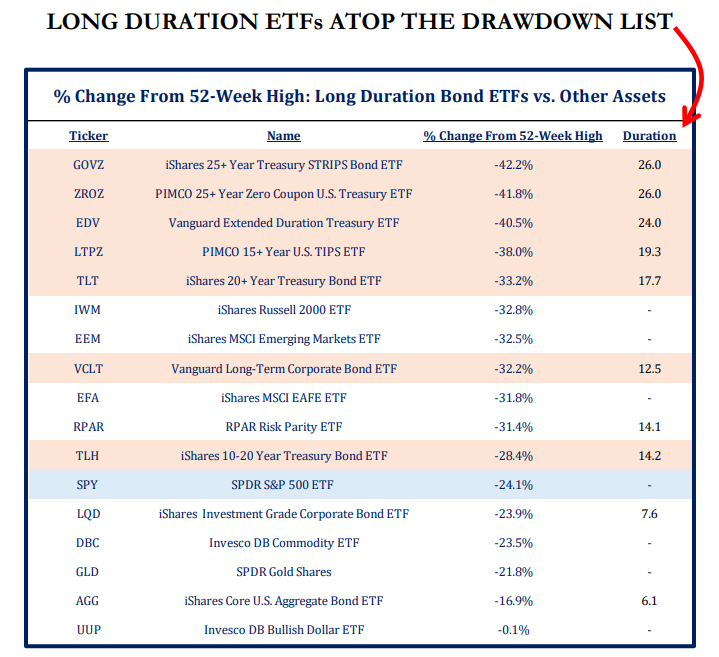 LONG DURATION ETFs ATOP THE DRAWDOWN LIST

% Change From 52-Week High: Long Duration Bond ETFs vs. Other Assets

| Ticker | Name | % Change From 52-Week High | Duration |
|---|---|---|---|
| GOVZ | iShares 25+ Year Treasury STRIPS Bond ETF | -42.2% | 26.0 |
| ZROZ | PIMCO 25+ Year Zero Coupon U.S. Treasury ETF | -41.8% | 26.0 |
| EDV | Vanguard Extended Duration Treasury ETF | -40.5% | 24.0 |
| LTPZ | PIMCO 15+ Year U.S. TIPS ETF | -38.0% | 19.3 |
| TLT | iShares 20+ Year Treasury Bond ETF | -33.2% | 17.7 |
| IWM | iShares Russell 2000 ETF | -32.8% | - |
| EEM | iShares MSCI Emerging Markets ETF | -32.5% | - |
| VCLT | Vanguard Long-Term Corporate Bond ETF | -32.2% | 12.5 |
| EFA | iShares MSCI EAFE ETF | -31.8% | - |
| RPAR | RPAR Risk Parity ETF | -31.4% | 14.1 |
| TLH | iShares 10-20 Year Treasury Bond ETF | -28.4% | 14.2 |
| SPY | SPDR S&P 500 ETF | -24.1% | - |
| LQD | iShares Investment Grade Corporate Bond ETF | -23.9% | 7.6 |
| DBC | Invesco DB Commodity ETF | -23.5% | - |
| GLD | SPDR Gold Shares | -21.8% | - |
| AGG | iShares Core U.S. Aggregate Bond ETF | -16.9% | 6.1 |
| UUP | Invesco DB Bullish Dollar ETF | -0.1% | - |